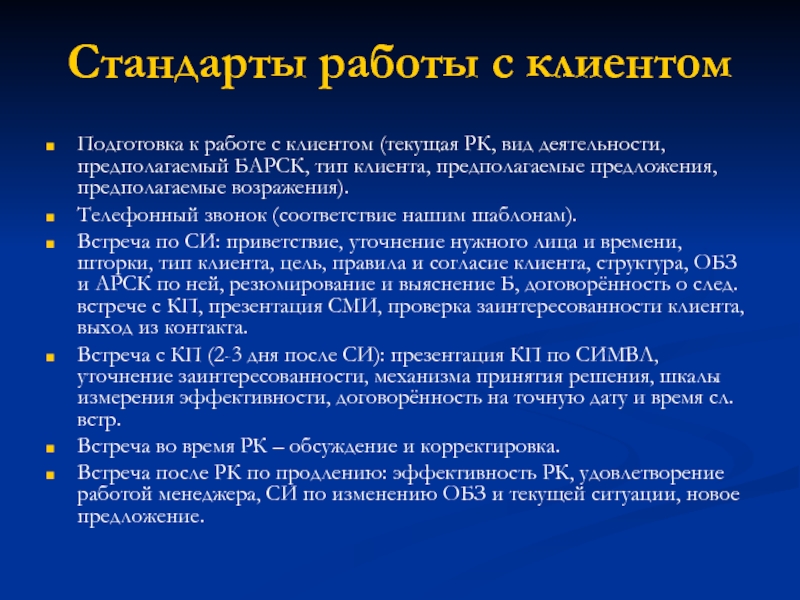 Стандарты работы с клиентом

Подготовка к работе с клиентом (текущая РК, вид деятельности, предполагаемый БАРСК, тип клиента, предполагаемые предложения, предполагаемые возражения).

Телефонный звонок (соответствие нашим шаблонам).

Встреча по СИ: приветствие, уточнение нужного лица и времени, шторки, тип клиента, цель, правила и согласие клиента, структура, ОБЗ и АРСК по ней, резюмирование и выяснение Б, договорённость о след. встрече с КП, презентация СМИ, проверка заинтересованности клиента, выход из контакта.

Встреча с КП (2-3 дня после СИ): презентация КП по СИМВЛ, уточнение заинтересованности, механизма принятия решения, шкалы измерения эффективности, договорённость на точную дату и время сл. встр.

Встреча во время РК – обсуждение и корректировка.

Встреча после РК по продлению: эффективность РК, удовлетворение работой менеджера, СИ по изменению ОБЗ и текущей ситуации, новое предложение.